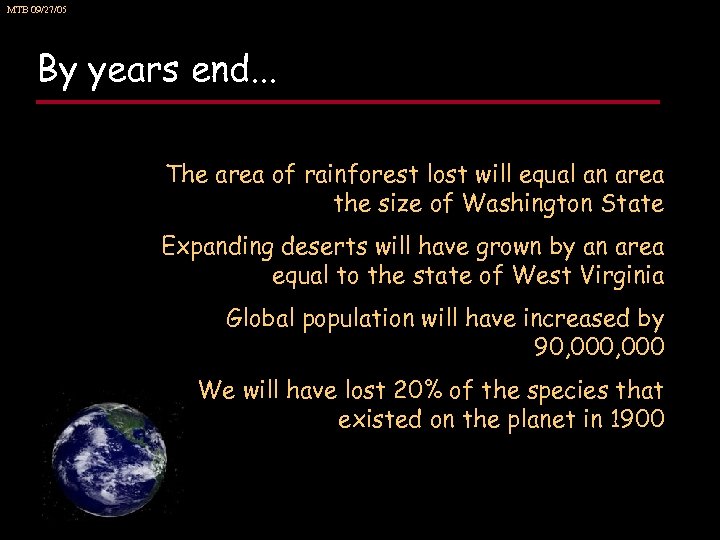 MTB 09/27/05

By years end...

The area of rainforest lost will equal an area the size of Washington State

Expanding deserts will have grown by an area equal to the state of West Virginia

Global population will have increased by 90,000,000

We will have lost 20% of the species that existed on the planet in 1900